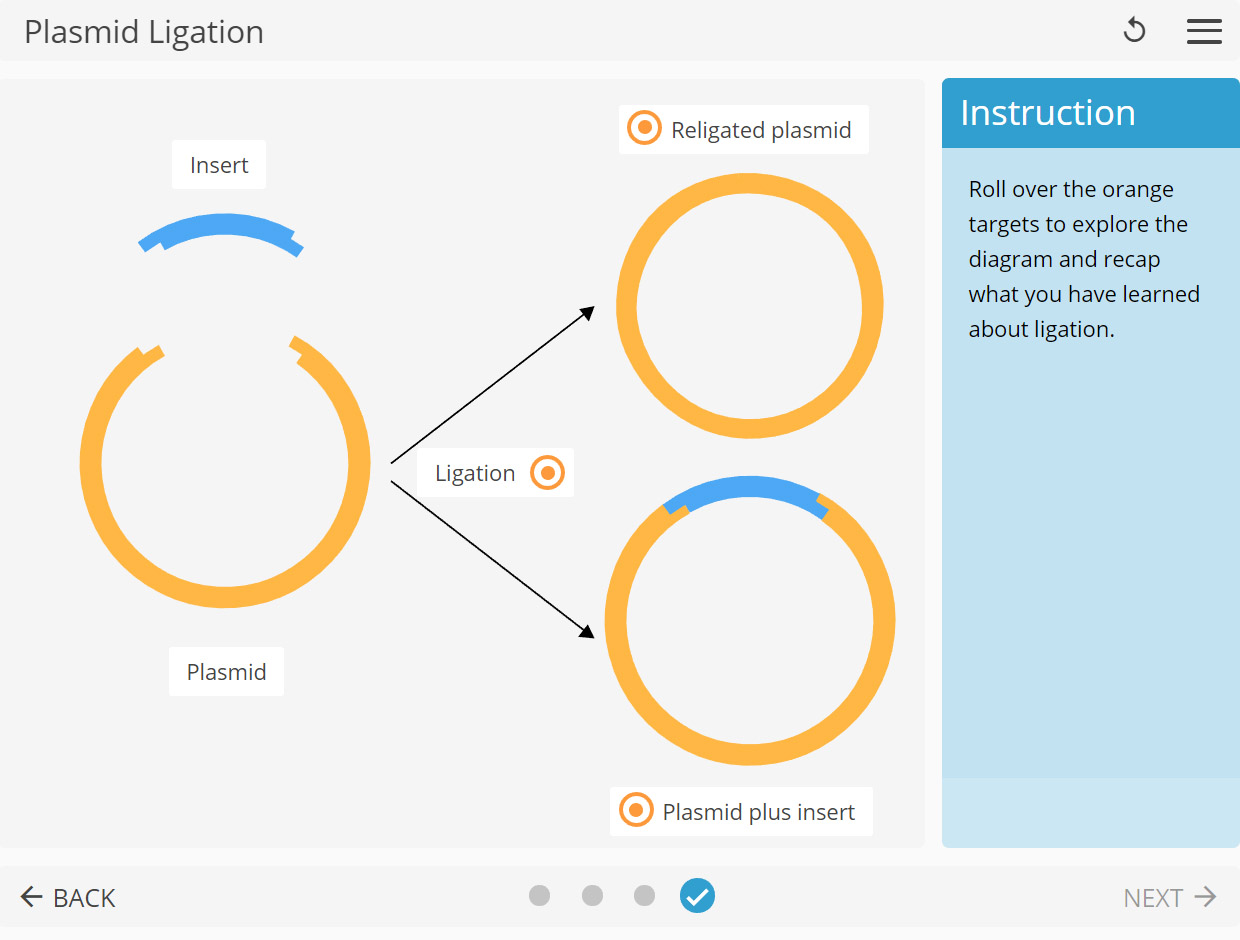 Plasmid Ligation

Insert

Plasmid

Ligation

Religated plasmid

Plasmid plus insert

Instruction

Roll over the orange targets to explore the diagram and recap what you have learned about ligation.

BACK

NEXT